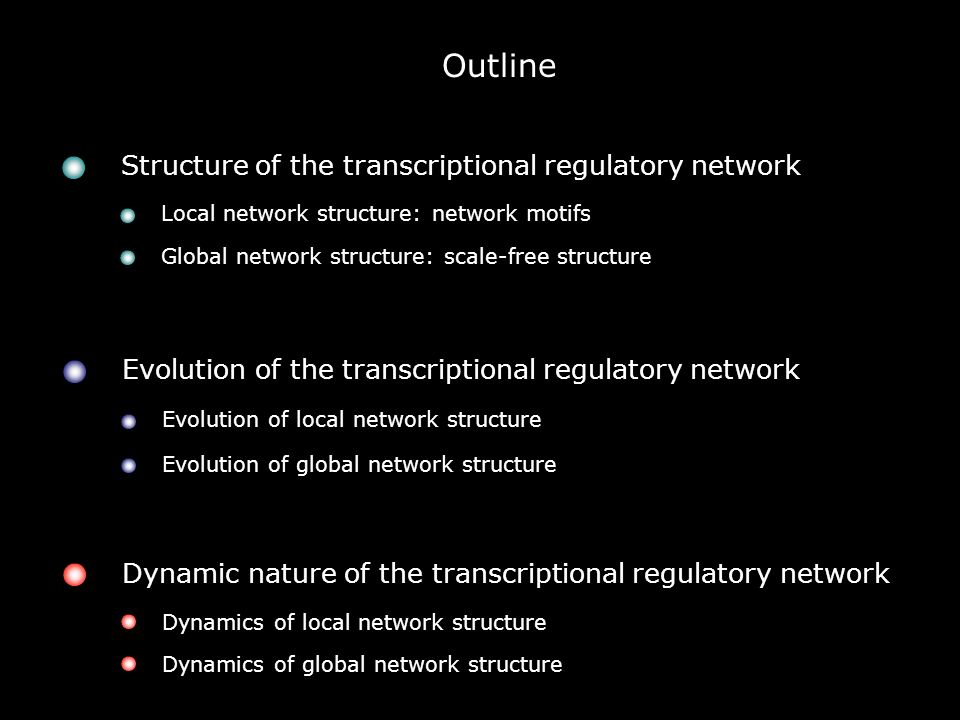 Outline

Structure of the transcriptional regulatory network

Local network structure: network motifs

Global network structure: scale-free structure

Evolution of the transcriptional regulatory network

Evolution of local network structure

Evolution of global network structure

Dynamic nature of the transcriptional regulatory network

Dynamics of local network structure

Dynamics of global network structure